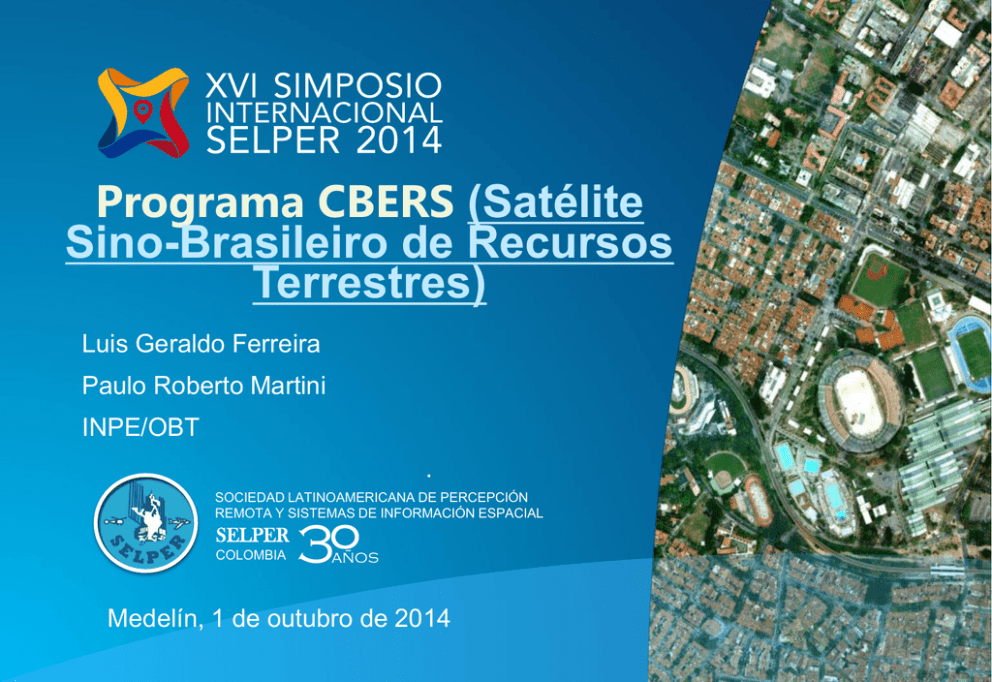 XVI SIMPOSIO INTERNACIONAL SELPER 2014

Programa CBERS (Satélite Sino-Brasileiro de Recursos Terrestres)

Luis Geraldo Ferreira

Paulo Roberto Martini

INPE/OBT

SELPER

SOCIEDAD LATINOAMERICANA DE PERCEPCIÓN REMOTA Y SISTEMAS DE INFORMACIÓN ESPACIAL

SELPER COLOMBIA 30 AÑOS

Medelín, 1 de outubro de 2014